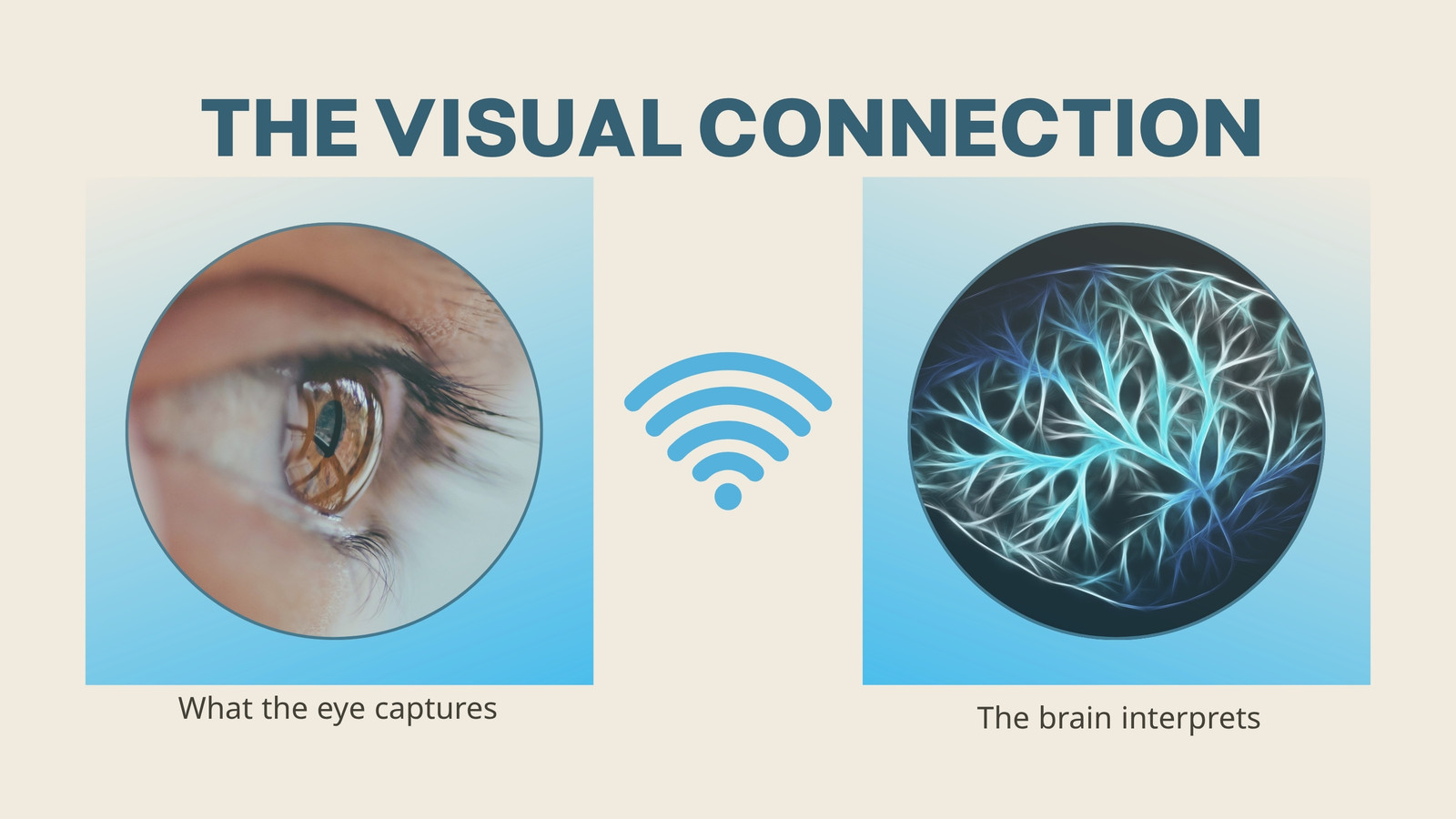 THE VISUAL CONNECTION

What the eye captures

The brain interprets